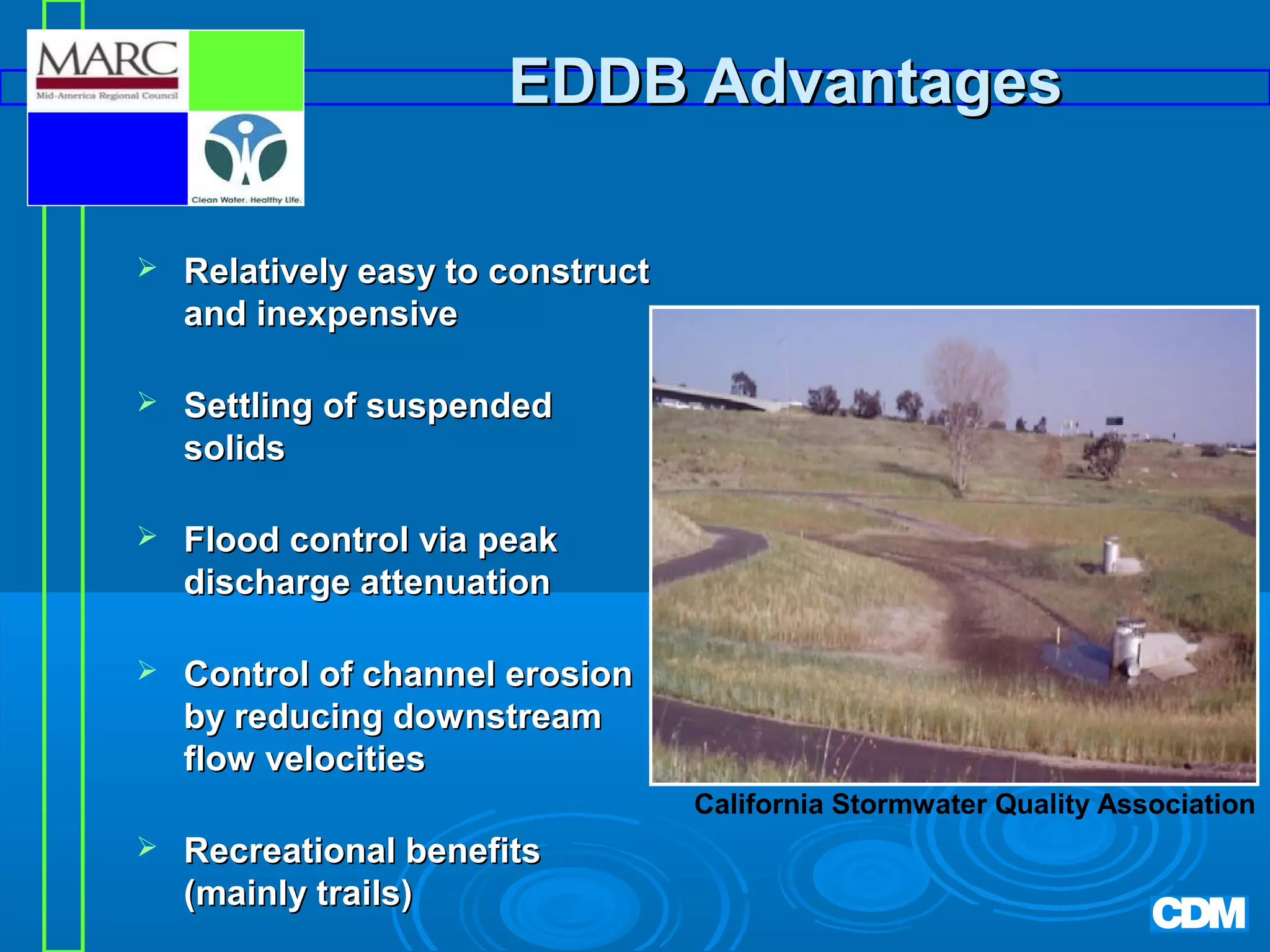 MARC
Mid-America Regional Council

Clean Water. Healthy Life.

EDDB Advantages

➢ Relatively easy to construct and inexpensive

➢ Settling of suspended solids

➢ Flood control via peak discharge attenuation

➢ Control of channel erosion by reducing downstream flow velocities

➢ Recreational benefits (mainly trails)

California Stormwater Quality Association

CDM